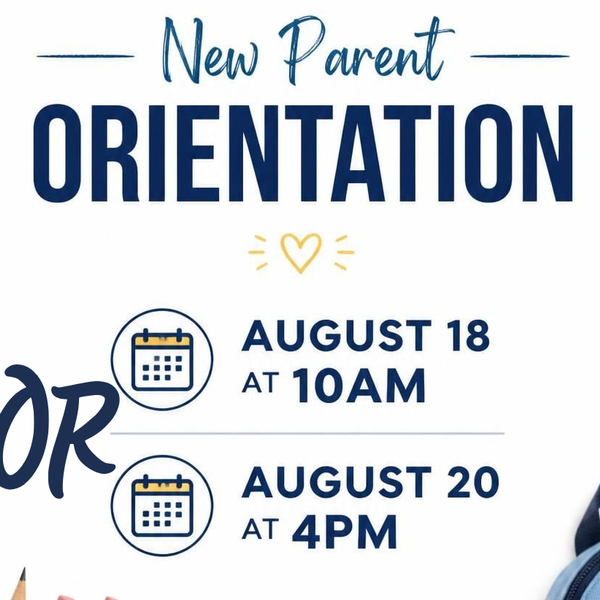 New Parent
ORIENTATION

AUGUST 18
AT 10AM

OR

AUGUST 20
AT 4PM